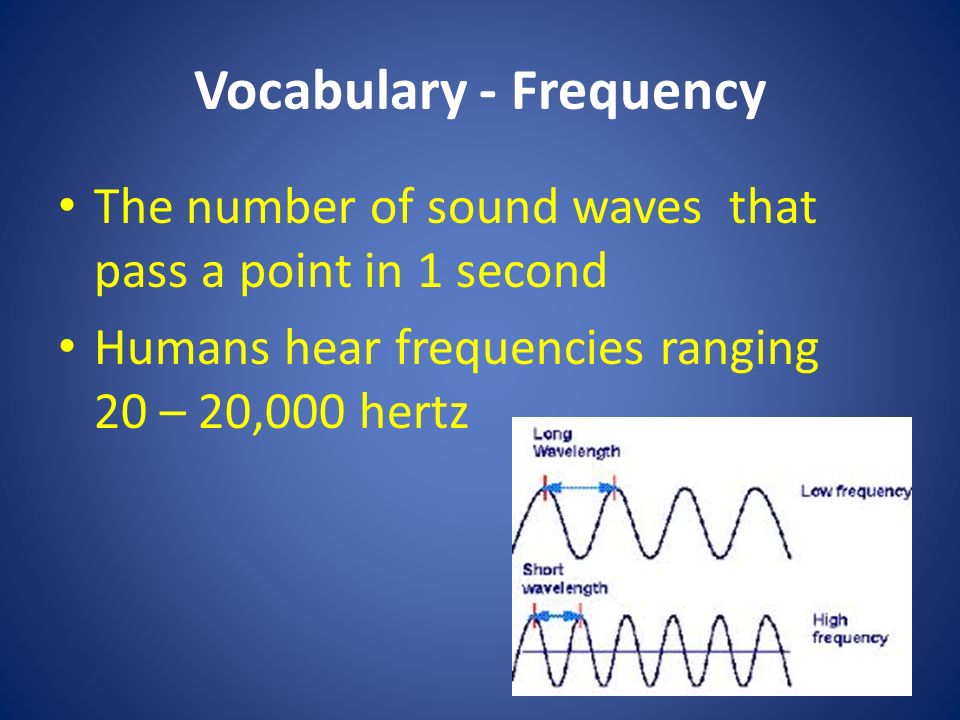 Vocabulary - Frequency

• The number of sound waves that pass a point in 1 second

• Humans hear frequencies ranging 20 – 20,000 hertz

Long Wavelength

Low frequency

Short wavelength

High frequency